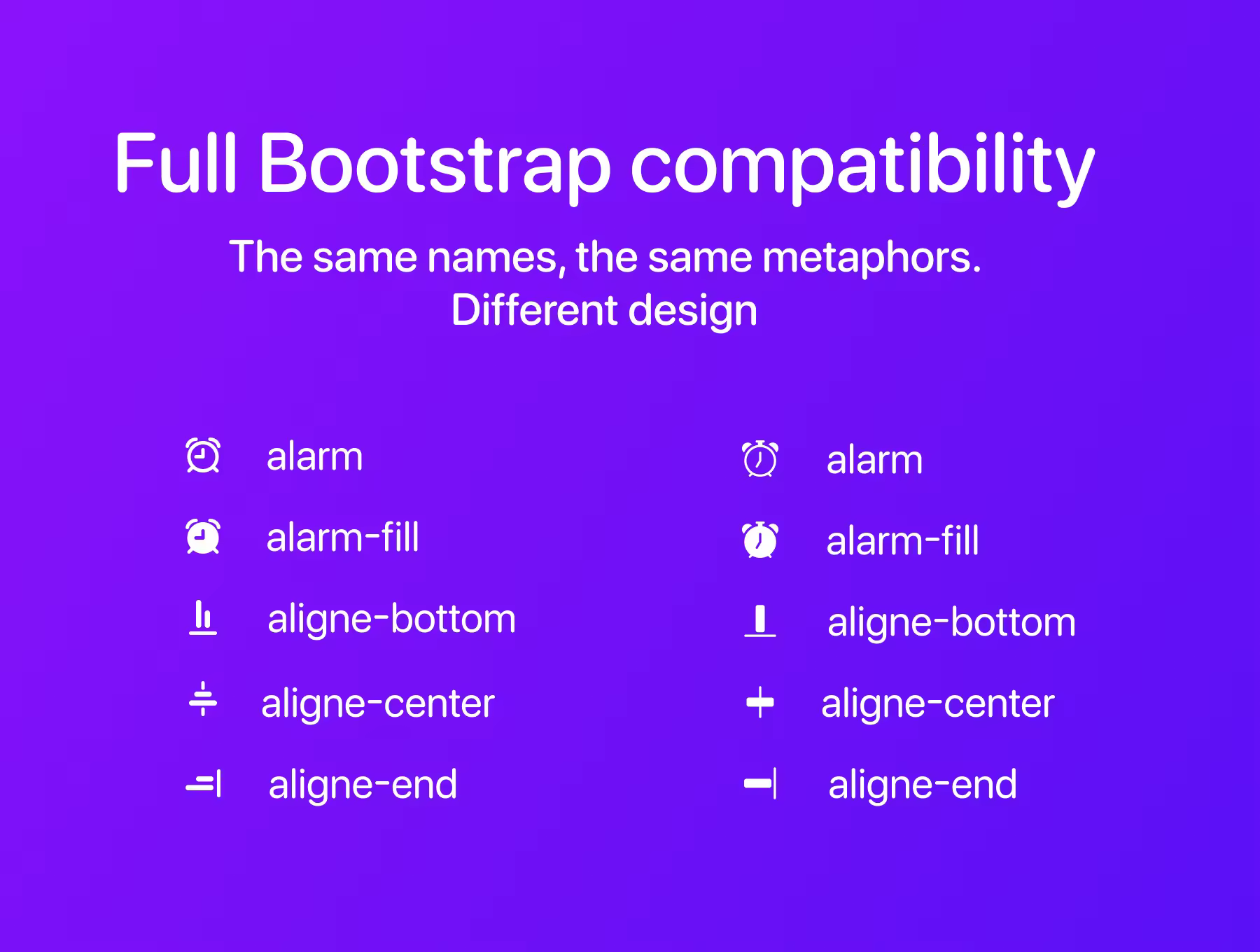 Full Bootstrap compatibility

The same names, the same metaphors.
Different design

alarm
alarm-fill
aligne-bottom
aligne-center
aligne-end

alarm
alarm-fill
aligne-bottom
aligne-center
aligne-end